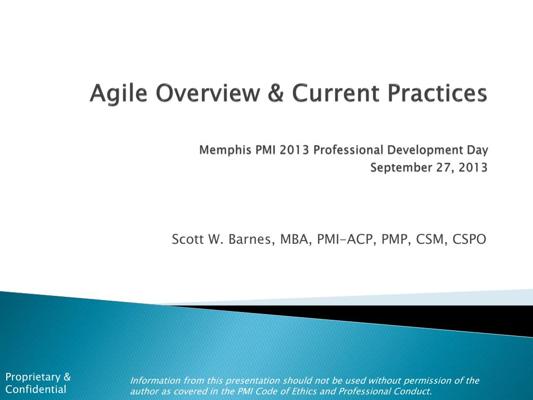 Agile Overview & Current Practices

Memphis PMI 2013 Professional Development Day
September 27, 2013

Scott W. Barnes, MBA, PMI-ACP, PMP, CSM, CSPO

Proprietary & Confidential

Information from this presentation should not be used without permission of the author as covered in the PMI Code of Ethics and Professional Conduct.